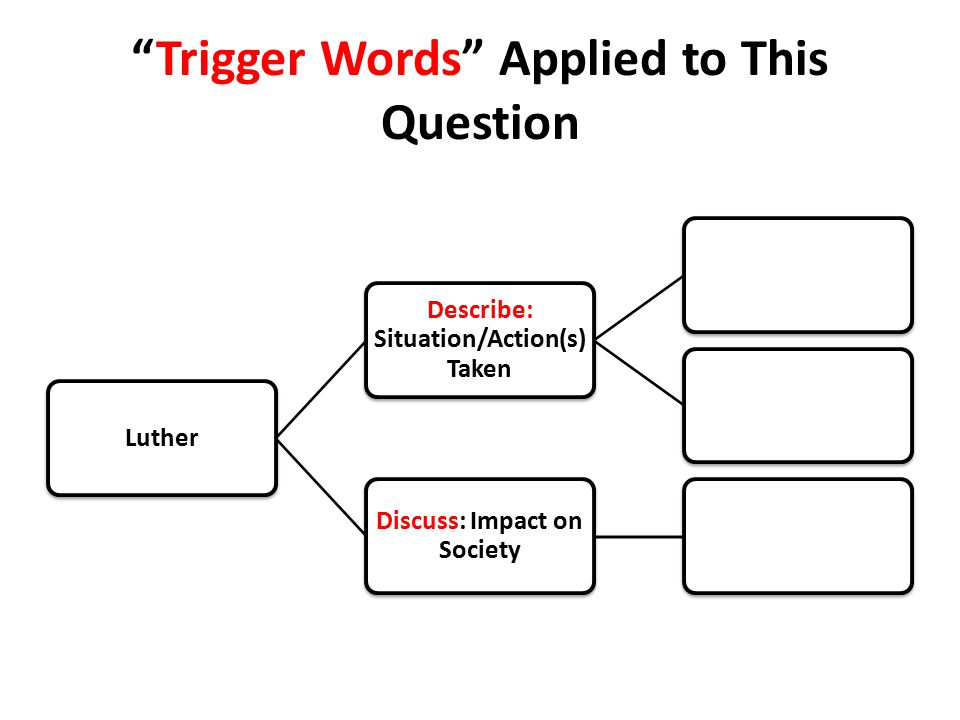 “Trigger Words” Applied to This Question

Luther

Describe: Situation/Action(s) Taken

Discuss: Impact on Society